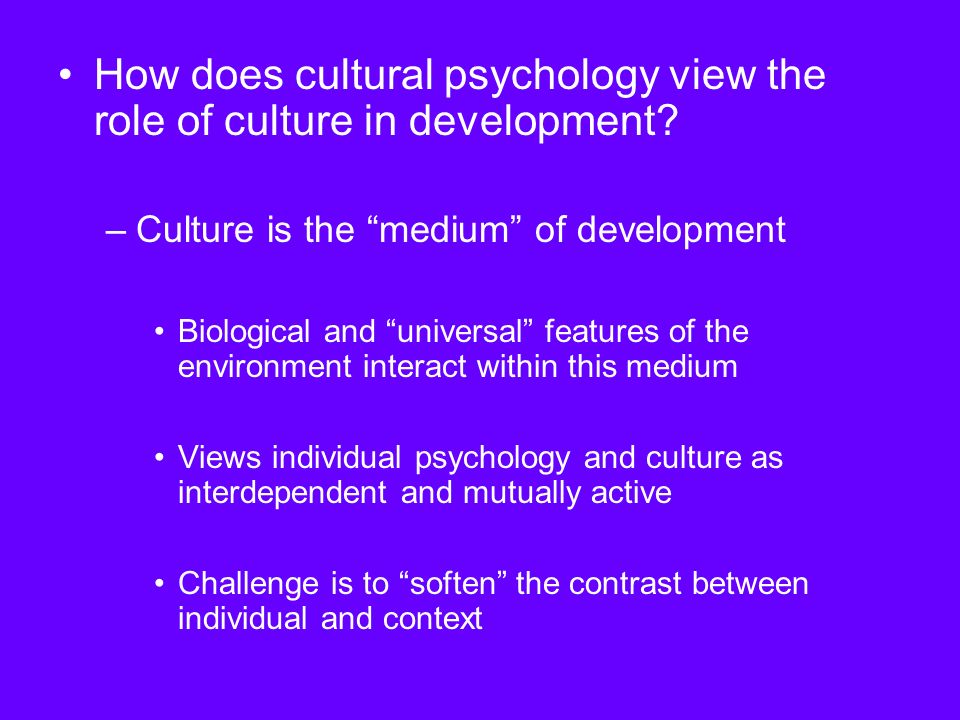 • How does cultural psychology view the role of culture in development?

– Culture is the “medium” of development

• Biological and “universal” features of the environment interact within this medium

• Views individual psychology and culture as interdependent and mutually active

• Challenge is to “soften” the contrast between individual and context